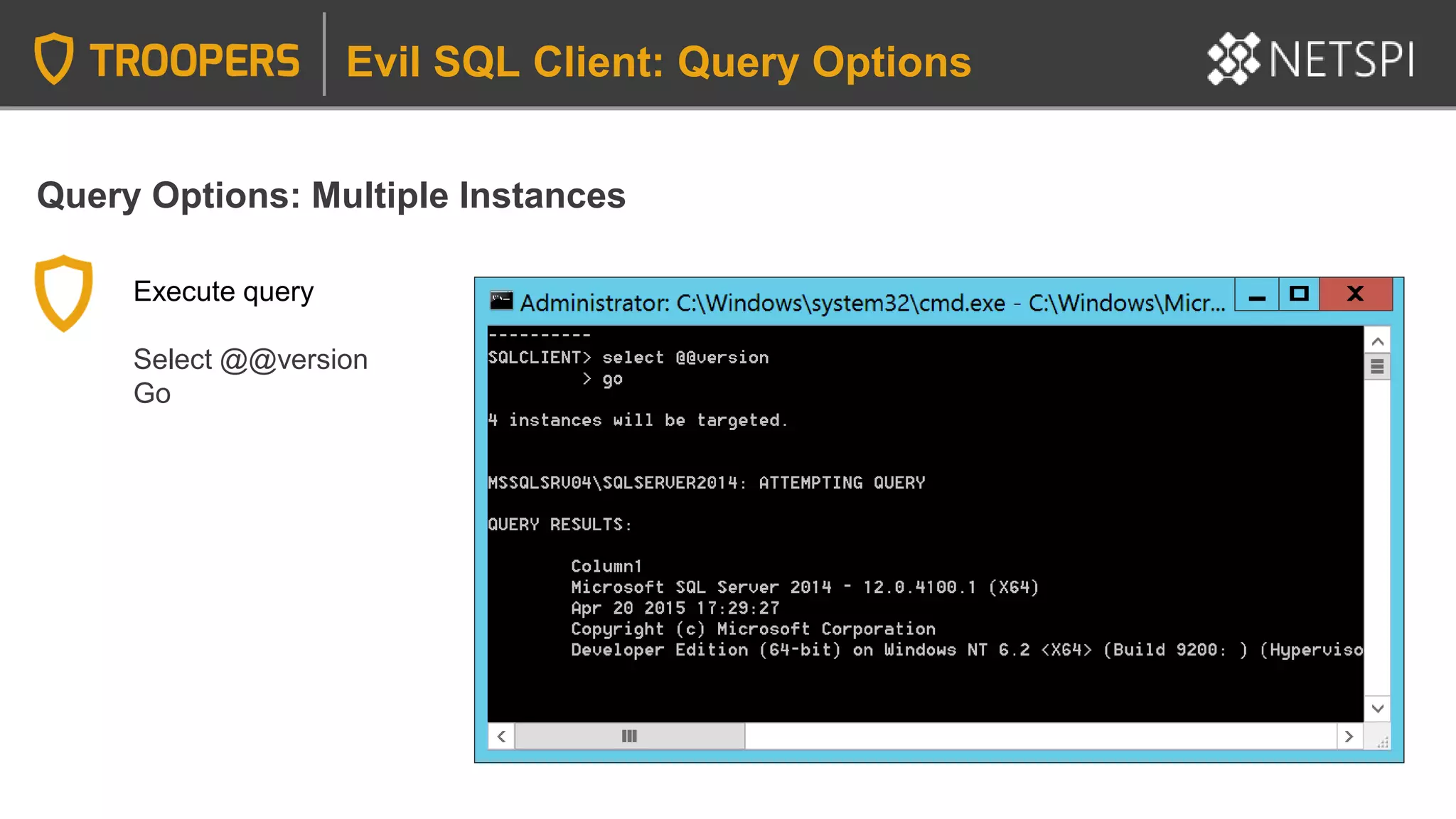 TROOPERS Evil SQL Client: Query Options NETSPI

Query Options: Multiple Instances

Execute query

Select @@version
Go

Administrator: C:\Windows\system32\cmd.exe - C:\Windows\Micr...

----------
SQLCLIENT> select @@version
         > go

4 instances will be targeted.

MSSQLSRV04\SQLSERVER2014: ATTEMPTING QUERY

QUERY RESULTS:

        Column1
        Microsoft SQL Server 2014 - 12.0.4100.1 (X64)
        Apr 20 2015 17:29:27
        Copyright (c) Microsoft Corporation
        Developer Edition (64-bit) on Windows NT 6.2 <X64> (Build 9200: ) (Hyperviso